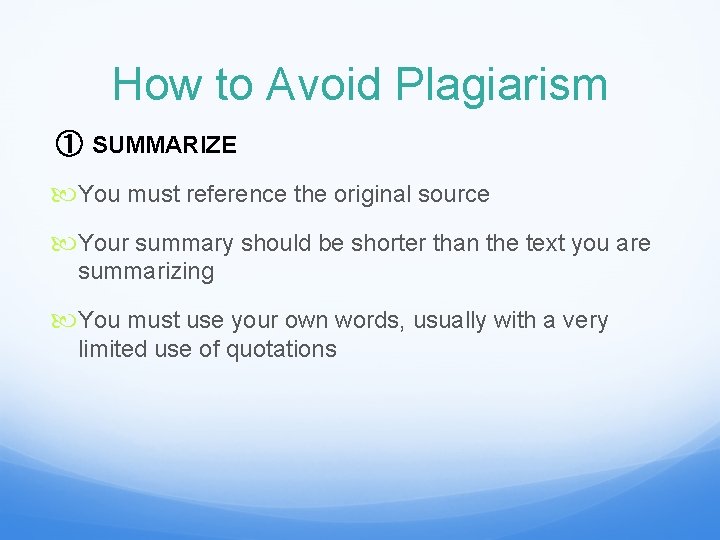 How to Avoid Plagiarism

① SUMMARIZE

You must reference the original source

Your summary should be shorter than the text you are summarizing

You must use your own words, usually with a very limited use of quotations